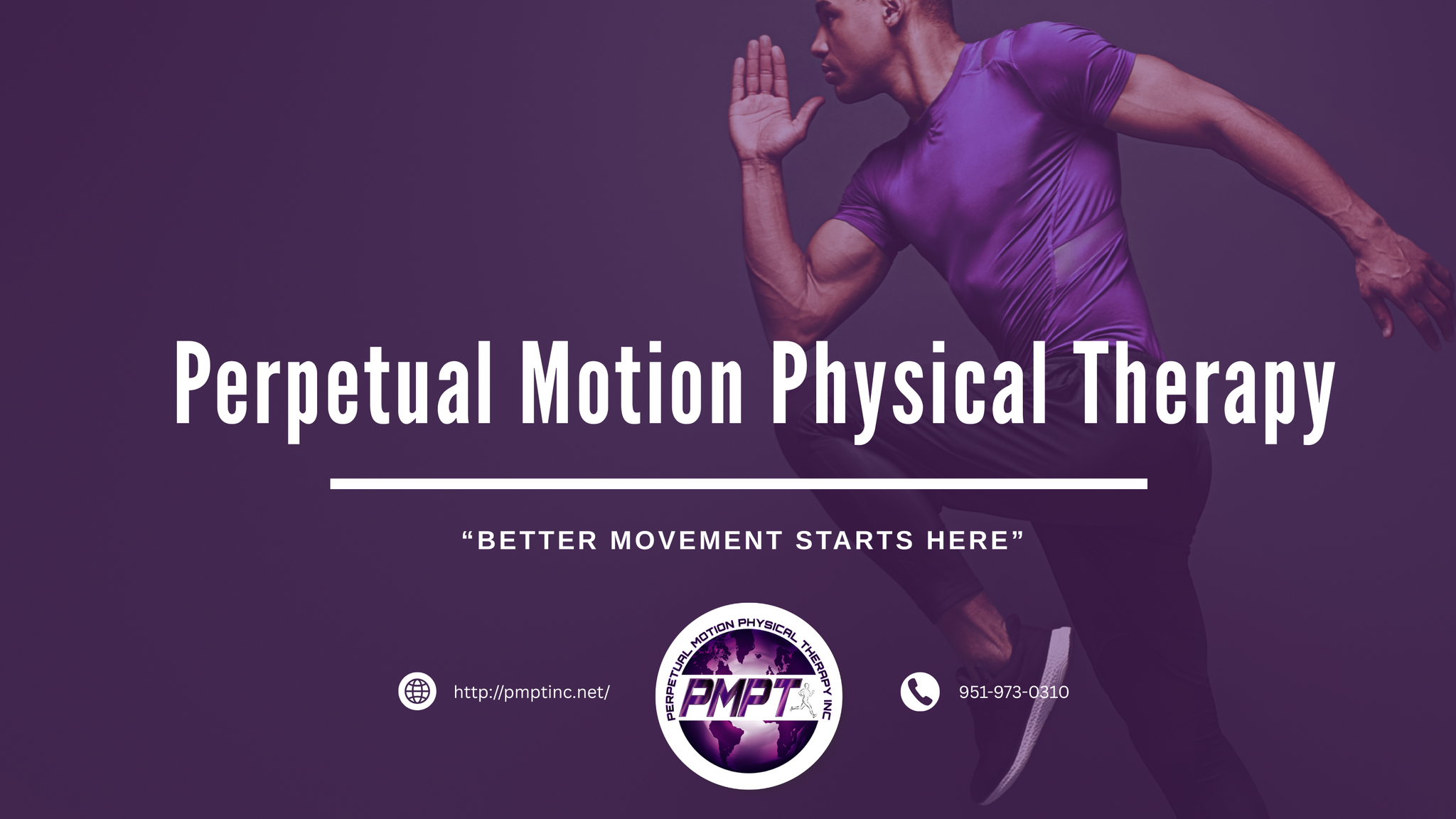 Perpetual Motion Physical Therapy

“BETTER MOVEMENT STARTS HERE”

http://pmptinc.net/

PERPETUAL MOTION PHYSICAL THERAPY INC

PMPT

951-973-0310